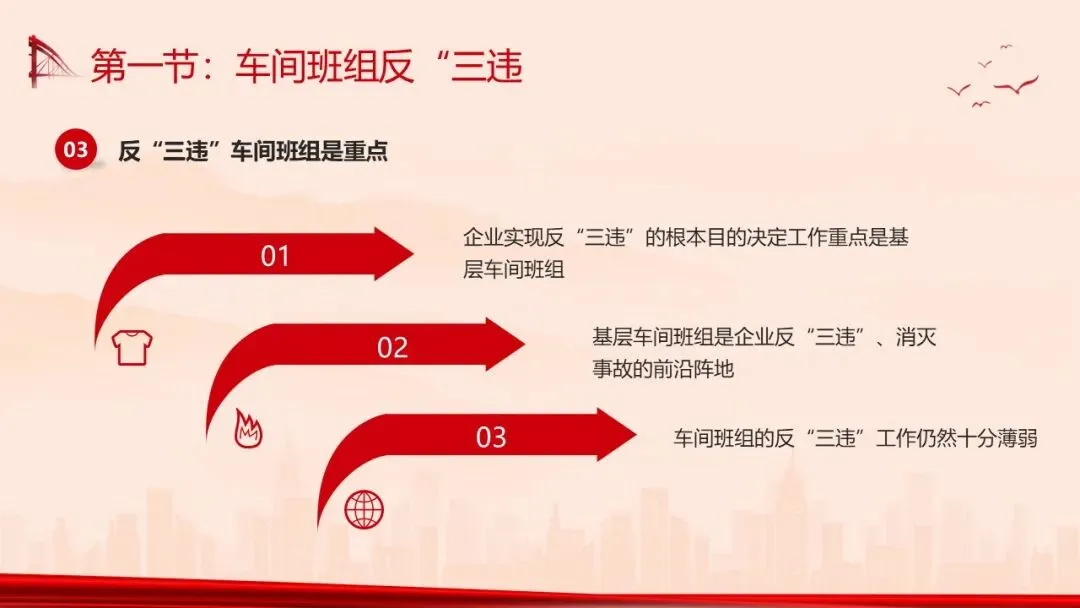 第一节：车间班组反“三违

03 反“三违”车间班组是重点

01

企业实现反“三违”的根本目的决定工作重点是基层车间班组

02

基层车间班组是企业反“三违”、消灭事故的前沿阵地

03

车间班组的反“三违”工作仍然十分薄弱